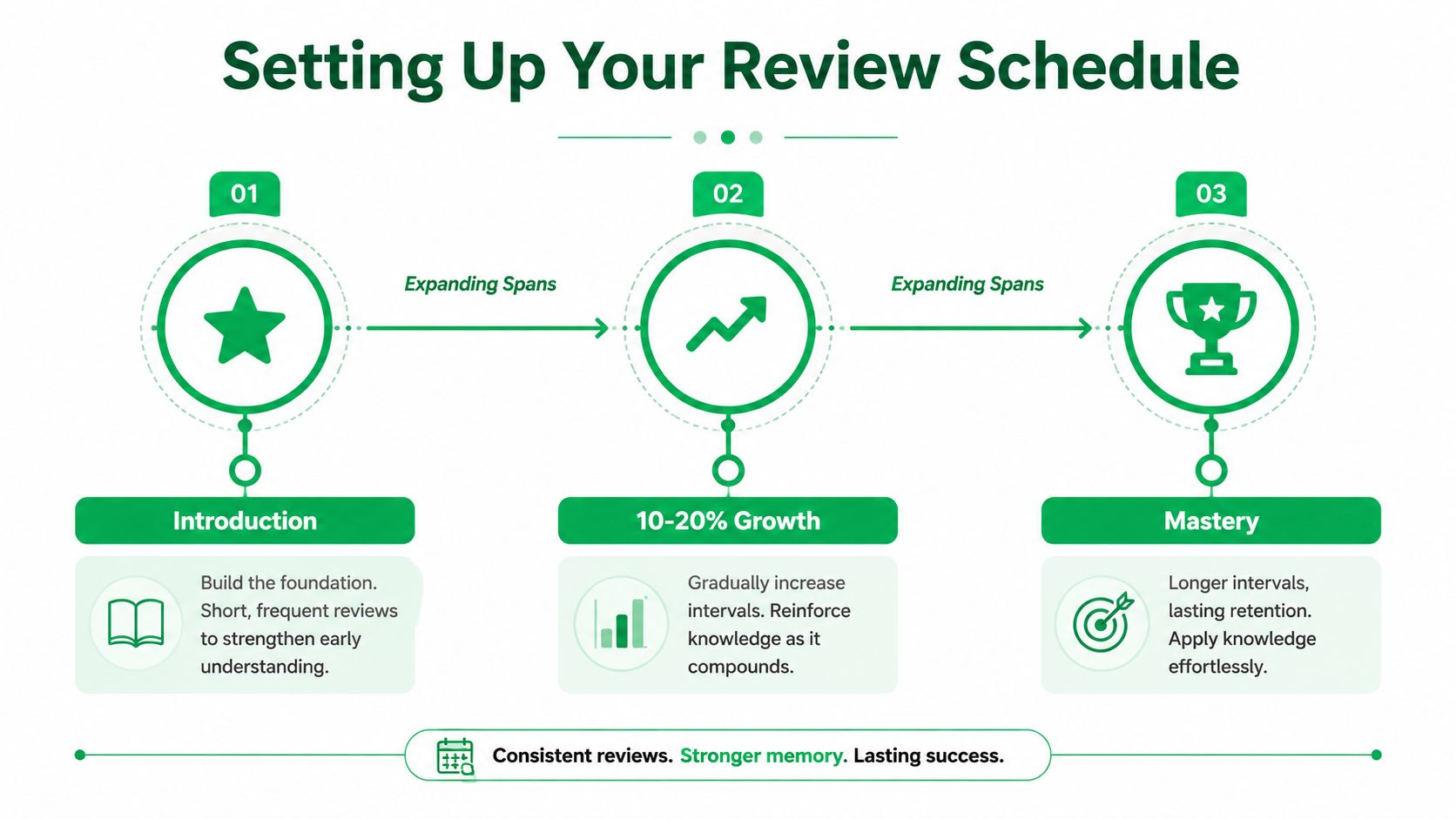 Setting Up Your Review Schedule

01

Expanding Spans

02

Expanding Spans

03

Introduction

Build the foundation. Short, frequent reviews to strengthen early understanding.

10-20% Growth

Gradually increase intervals. Reinforce knowledge as it compounds.

Mastery

Longer intervals, lasting retention. Apply knowledge effortlessly.

Consistent reviews. Stronger memory. Lasting success.